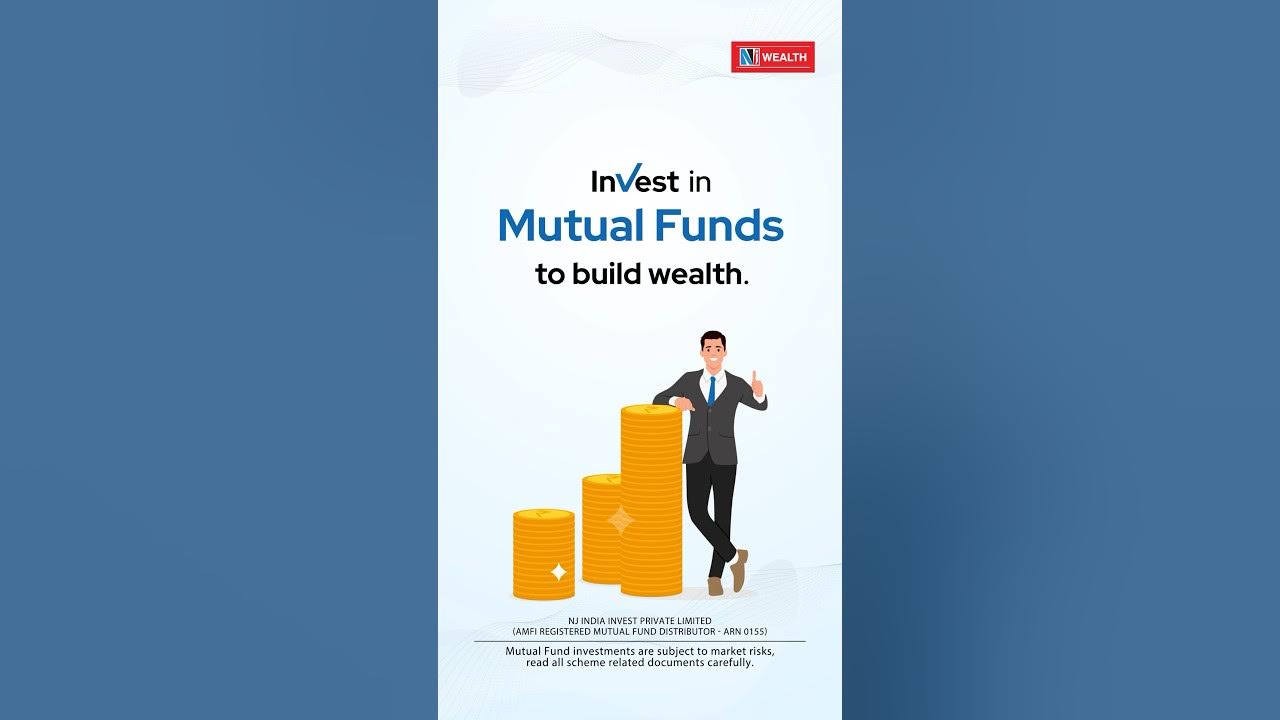 NJ WEALTH

Invest in
Mutual Funds
to build wealth.

NJ INDIA INVEST PRIVATE LIMITED
(AMFI REGISTERED MUTUAL FUND DISTRIBUTOR - ARN 0155)

Mutual Fund investments are subject to market risks, read all scheme related documents carefully.